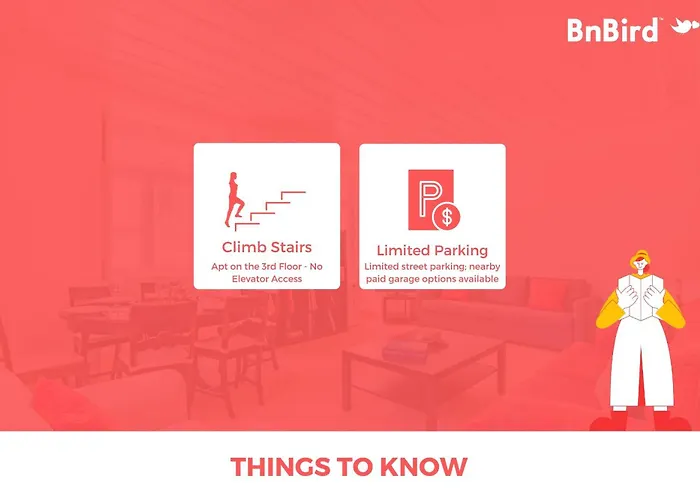 BnBird™

Climb Stairs
Apt on the 3rd Floor - No Elevator Access

P $

Limited Parking
Limited street parking; nearby paid garage options available

THINGS TO KNOW